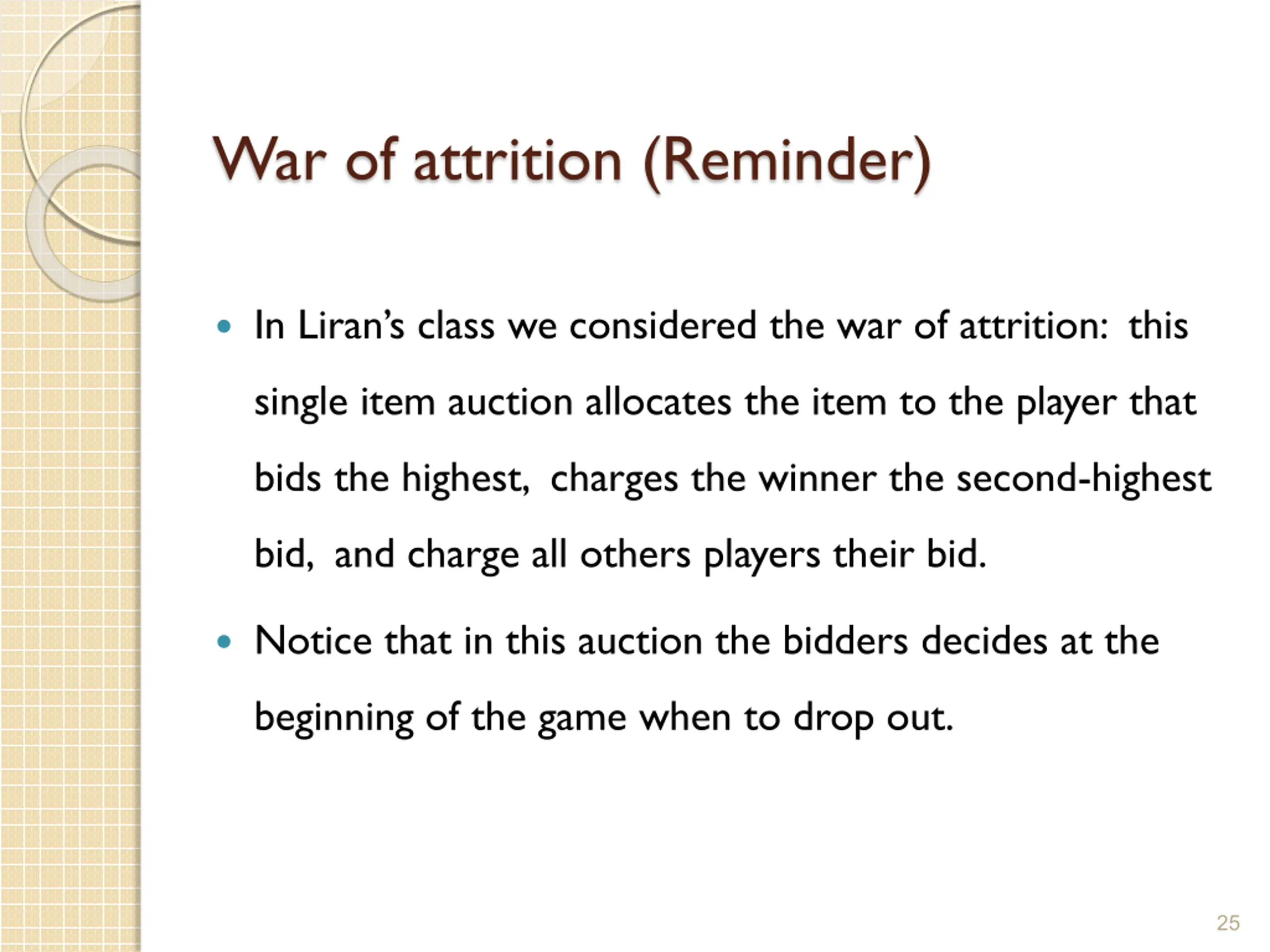 War of attrition (Reminder)

• In Liran's class we considered the war of attrition: this single item auction allocates the item to the player that bids the highest, charges the winner the second-highest bid, and charge all others players their bid.

• Notice that in this auction the bidders decides at the beginning of the game when to drop out.

25